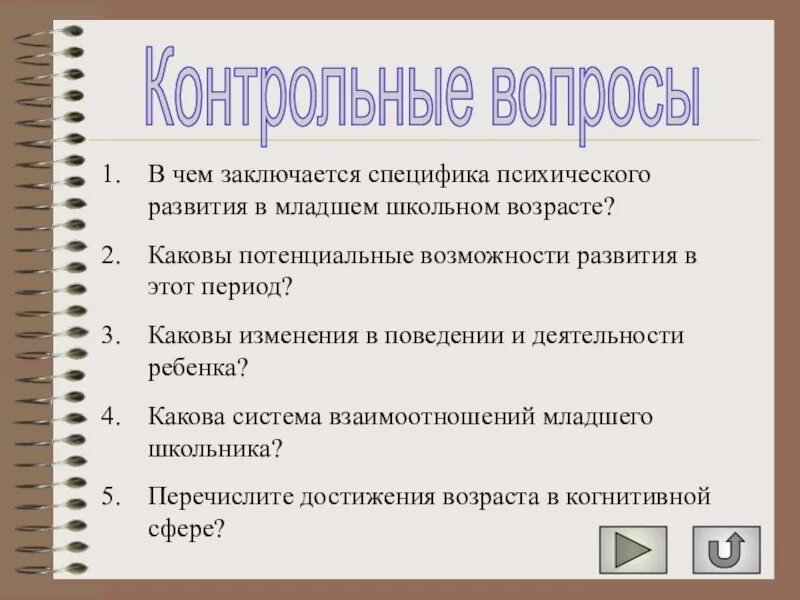 Контрольные вопросы

1. В чем заключается специфика психического развития в младшем школьном возрасте?

2. Каковы потенциальные возможности развития в этот период?

3. Каковы изменения в поведении и деятельности ребенка?

4. Какова система взаимоотношений младшего школьника?

5. Перечислите достижения возраста в когнитивной сфере?